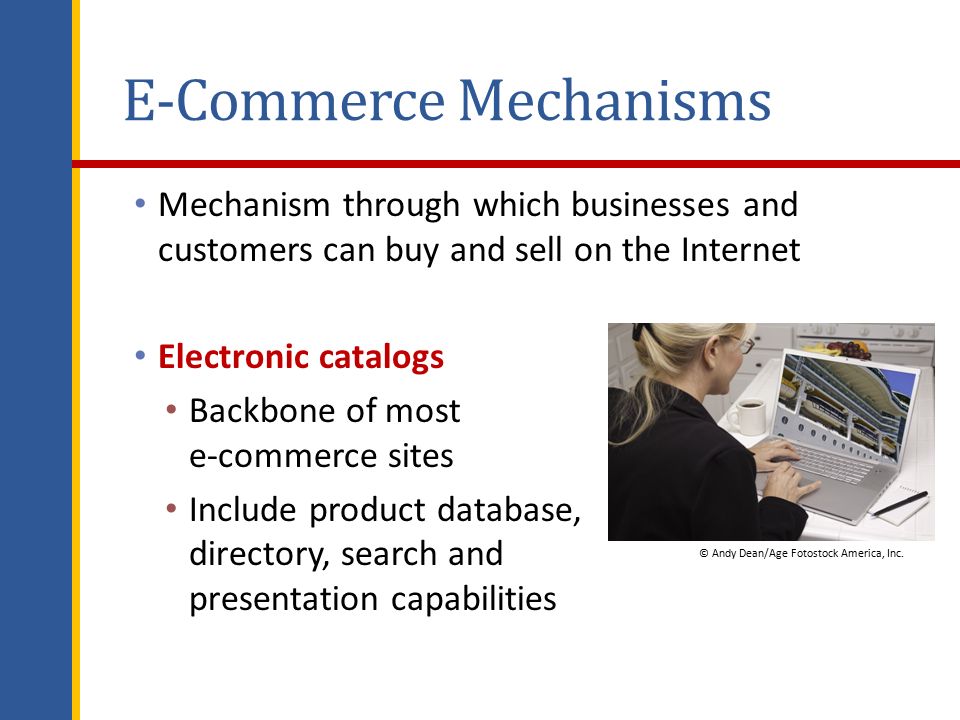 E-Commerce Mechanisms

• Mechanism through which businesses and customers can buy and sell on the Internet

• Electronic catalogs
  • Backbone of most e-commerce sites
  • Include product database, directory, search and presentation capabilities

© Andy Dean/Age Fotostock America, Inc.